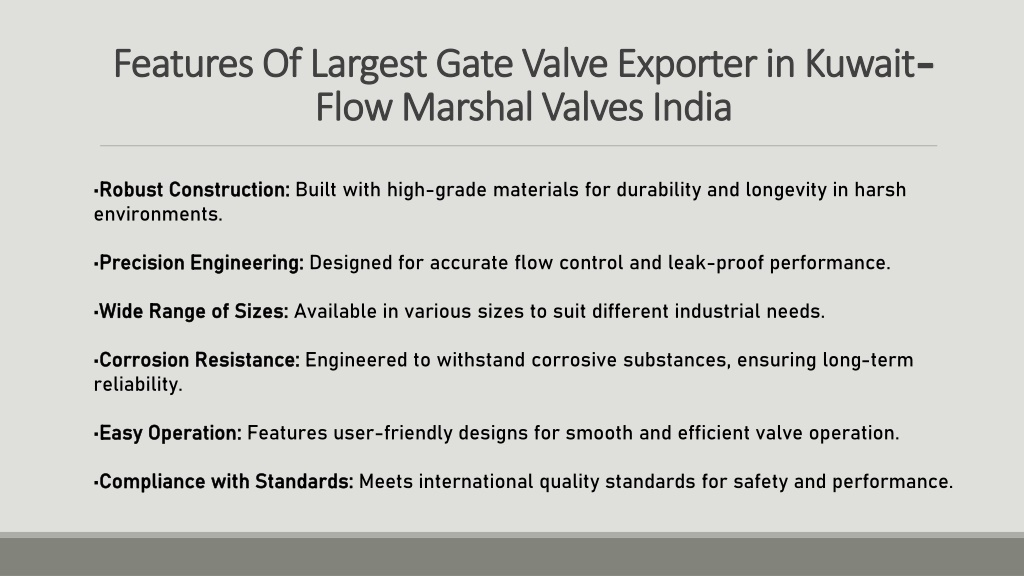 Features Of Largest Gate Valve Exporter in Kuwait– Flow Marshal Valves India

•Robust Construction: Built with high-grade materials for durability and longevity in harsh environments.

•Precision Engineering: Designed for accurate flow control and leak-proof performance.

•Wide Range of Sizes: Available in various sizes to suit different industrial needs.

•Corrosion Resistance: Engineered to withstand corrosive substances, ensuring long-term reliability.

•Easy Operation: Features user-friendly designs for smooth and efficient valve operation.

•Compliance with Standards: Meets international quality standards for safety and performance.